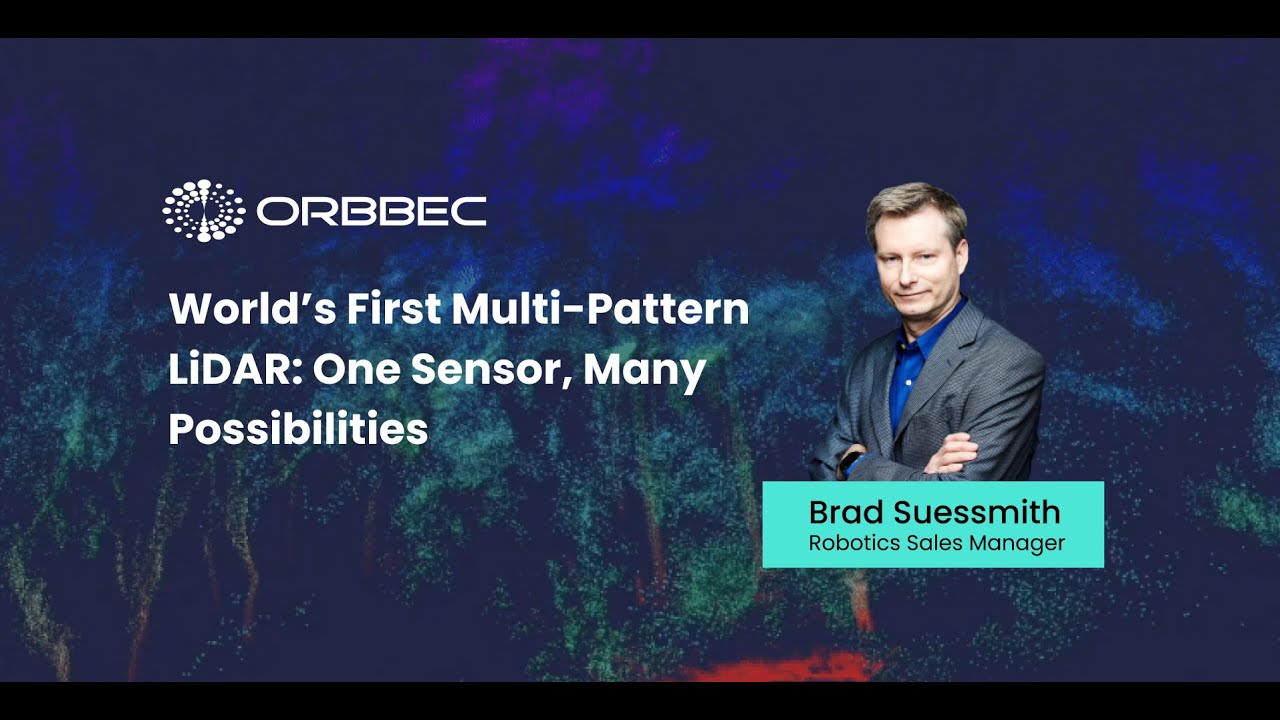 ORBBEC

World's First Multi-Pattern LiDAR: One Sensor, Many Possibilities

Brad Suessmith
Robotics Sales Manager